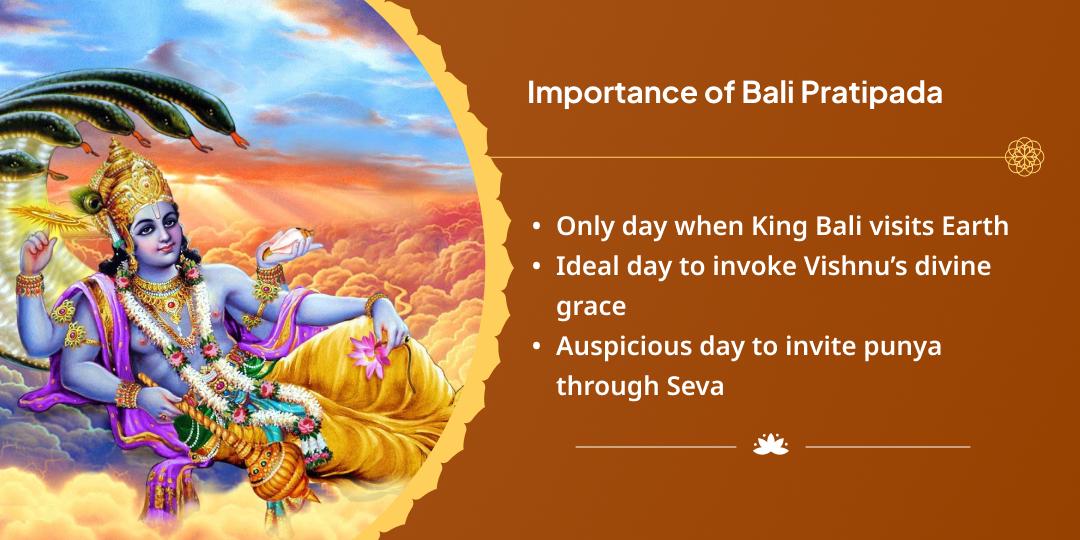 Importance of Bali Pratipada

• Only day when King Bali visits Earth
• Ideal day to invoke Vishnu's divine grace
• Auspicious day to invite punya through Seva